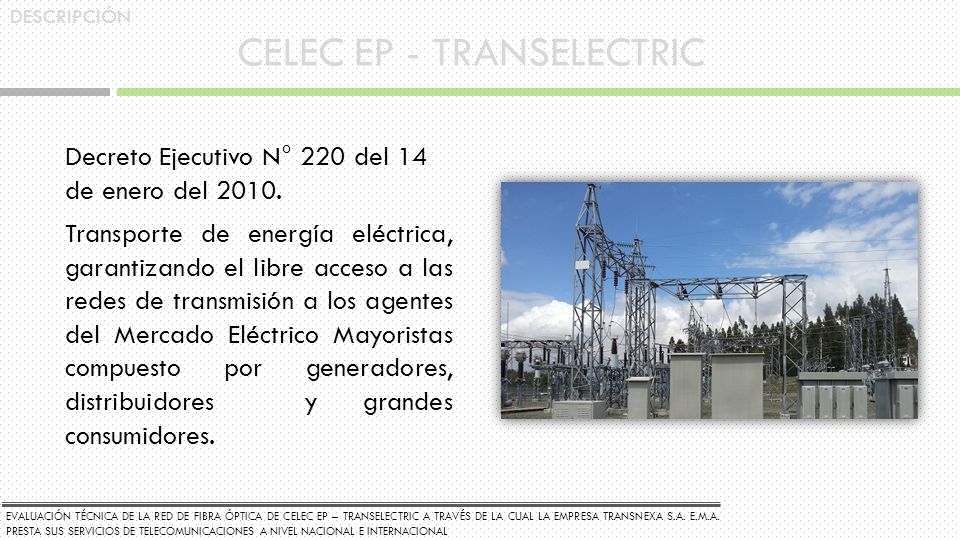 DESCRIPCIÓN

CELEC EP - TRANSELECTRIC

Decreto Ejecutivo N° 220 del 14 de enero del 2010.

Transporte de energía eléctrica, garantizando el libre acceso a las redes de transmisión a los agentes del Mercado Eléctrico Mayoristas compuesto por generadores, distribuidores y grandes consumidores.

EVALUACIÓN TÉCNICA DE LA RED DE FIBRA ÓPTICA DE CELEC EP – TRANSELECTRIC A TRAVÉS DE LA CUAL LA EMPRESA TRANSNEXA S.A. E.M.A. PRESTA SUS SERVICIOS DE TELECOMUNICACIONES A NIVEL NACIONAL E INTERNACIONAL